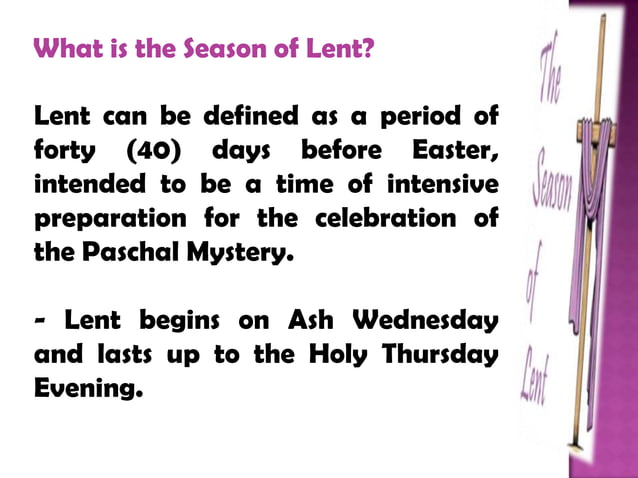 What is the Season of Lent?

Lent can be defined as a period of forty (40) days before Easter, intended to be a time of intensive preparation for the celebration of the Paschal Mystery.

- Lent begins on Ash Wednesday and lasts up to the Holy Thursday Evening.

The Season of Lent